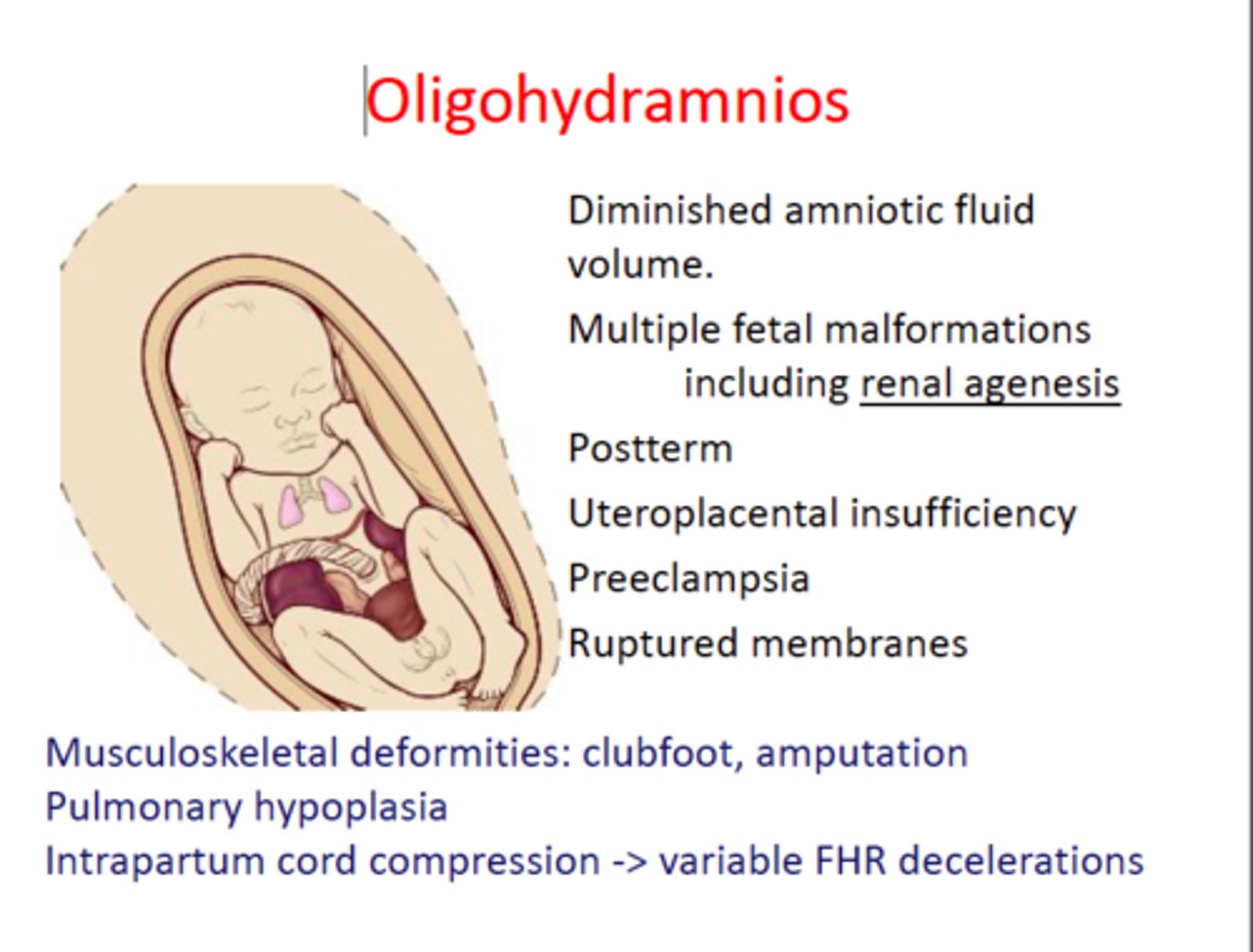 Oligohydramnios

Diminished amniotic fluid volume.

Multiple fetal malformations including renal agenesis

Postterm

Uteroplacental insufficiency

Preeclampsia

Ruptured membranes

Musculoskeletal deformities: clubfoot, amputation
Pulmonary hypoplasia
Intrapartum cord compression -> variable FHR decelerations